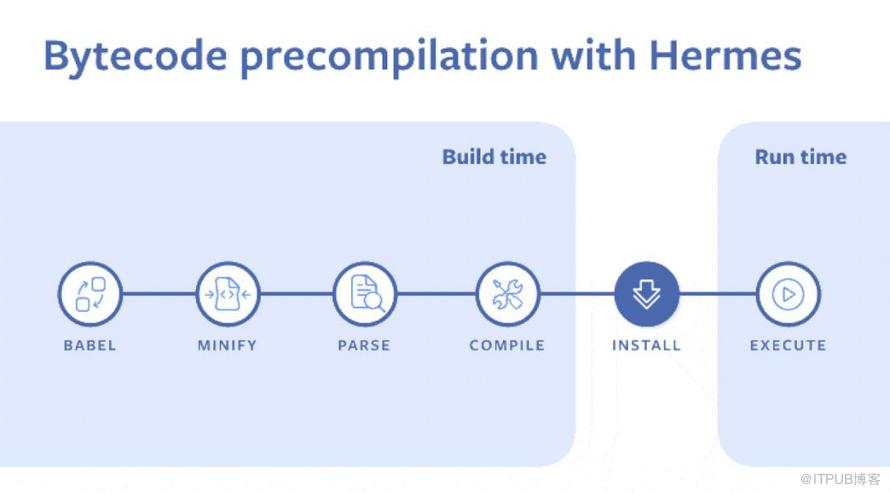 Bytecode precompilation with Hermes

Build time

Run time

BABEL

MINIFY

PARSE

COMPILE

INSTALL

EXECUTE

@ITPUB博客